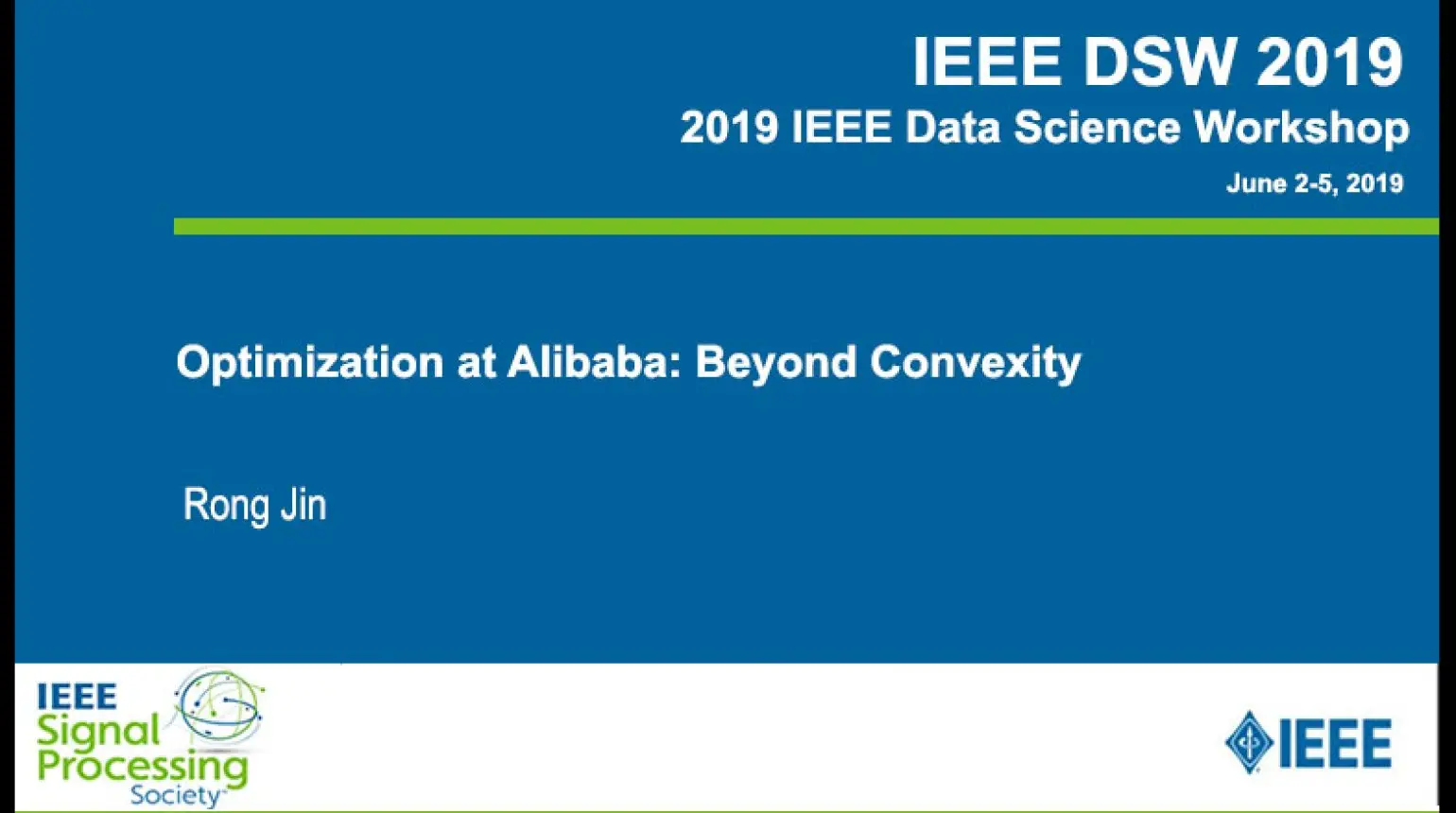 IEEE DSW 2019
2019 IEEE Data Science Workshop
June 2-5, 2019

Optimization at Alibaba: Beyond Convexity

Rong Jin

IEEE Signal Processing Society

IEEE